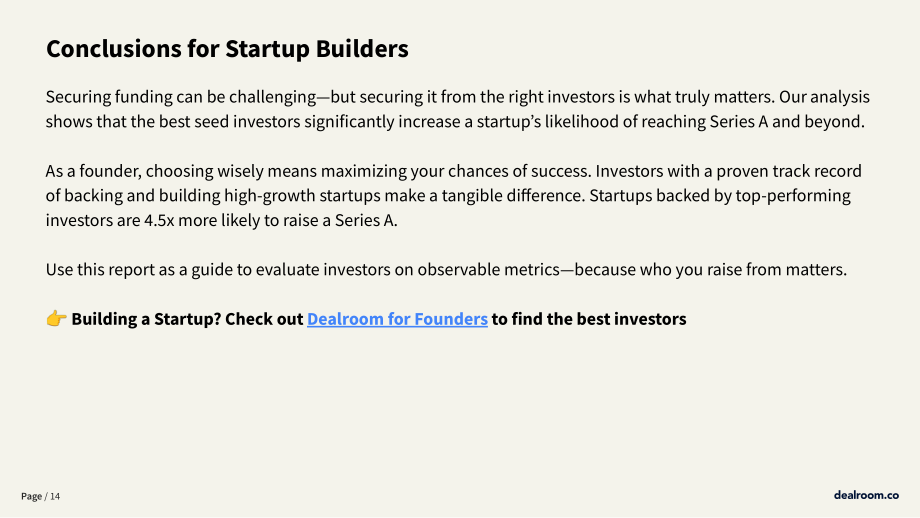 Conclusions for Startup Builders

Securing funding can be challenging—but securing it from the right investors is what truly matters. Our analysis shows that the best seed investors significantly increase a startup's likelihood of reaching Series A and beyond.

As a founder, choosing wisely means maximizing your chances of success. Investors with a proven track record of backing and building high-growth startups make a tangible difference. Startups backed by top-performing investors are 4.5x more likely to raise a Series A.

Use this report as a guide to evaluate investors on observable metrics—because who you raise from matters.

👉 Building a Startup? Check out Dealroom for Founders to find the best investors

Page / 14

dealroom.co